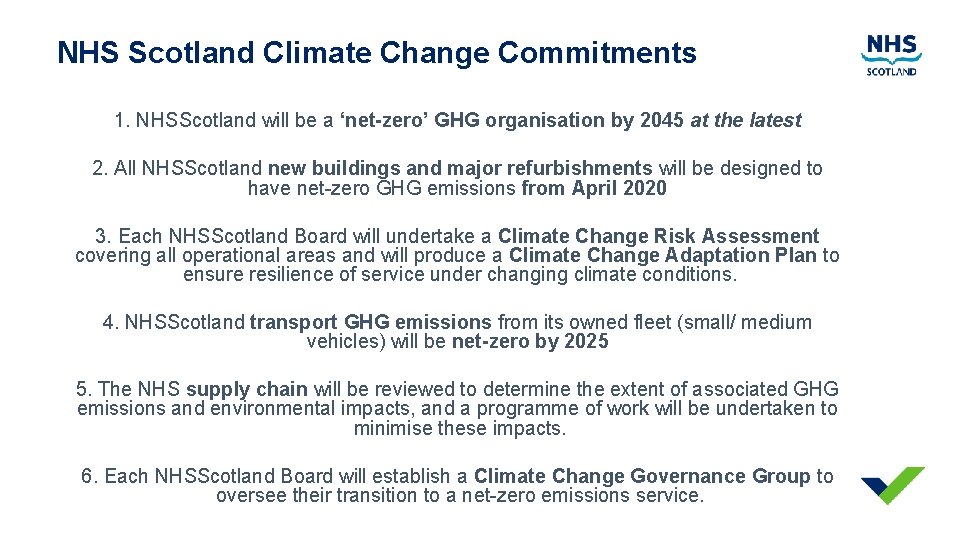 NHS Scotland Climate Change Commitments

NHS SCOTLAND

1. NHSScotland will be a ‘net-zero’ GHG organisation by 2045 at the latest

2. All NHSScotland new buildings and major refurbishments will be designed to have net-zero GHG emissions from April 2020

3. Each NHSScotland Board will undertake a Climate Change Risk Assessment covering all operational areas and will produce a Climate Change Adaptation Plan to ensure resilience of service under changing climate conditions.

4. NHSScotland transport GHG emissions from its owned fleet (small/ medium vehicles) will be net-zero by 2025

5. The NHS supply chain will be reviewed to determine the extent of associated GHG emissions and environmental impacts, and a programme of work will be undertaken to minimise these impacts.

6. Each NHSScotland Board will establish a Climate Change Governance Group to oversee their transition to a net-zero emissions service.